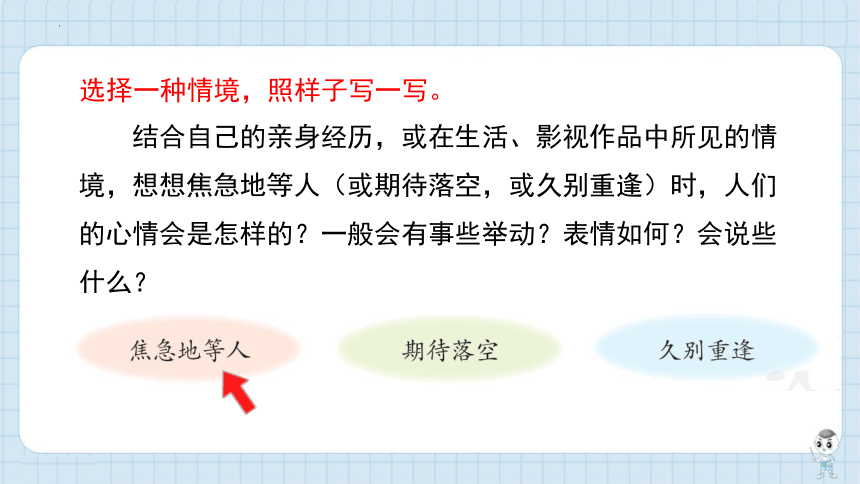 选择一种情境，照样子写一写。

结合自己的亲身经历，或在生活、影视作品中所见的情境，想想焦急地等人（或期待落空，或久别重逢）时，人们的心情会是怎样的？一般会有事些举动？表情如何？会说些什么？

焦急地等人

期待落空

久别重逢